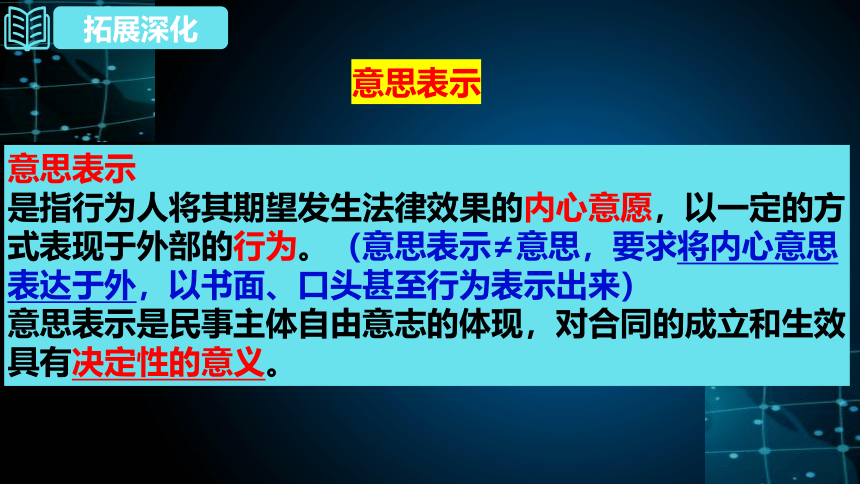 拓展深化

意思表示

意思表示
是指行为人将其期望发生法律效果的内心意愿，以一定的方式表现于外部的行为。（意思表示≠意思，要求将内心意思表达于外，以书面、口头甚至行为表示出来）
意思表示是民事主体自由意志的体现，对合同的成立和生效具有决定性的意义。